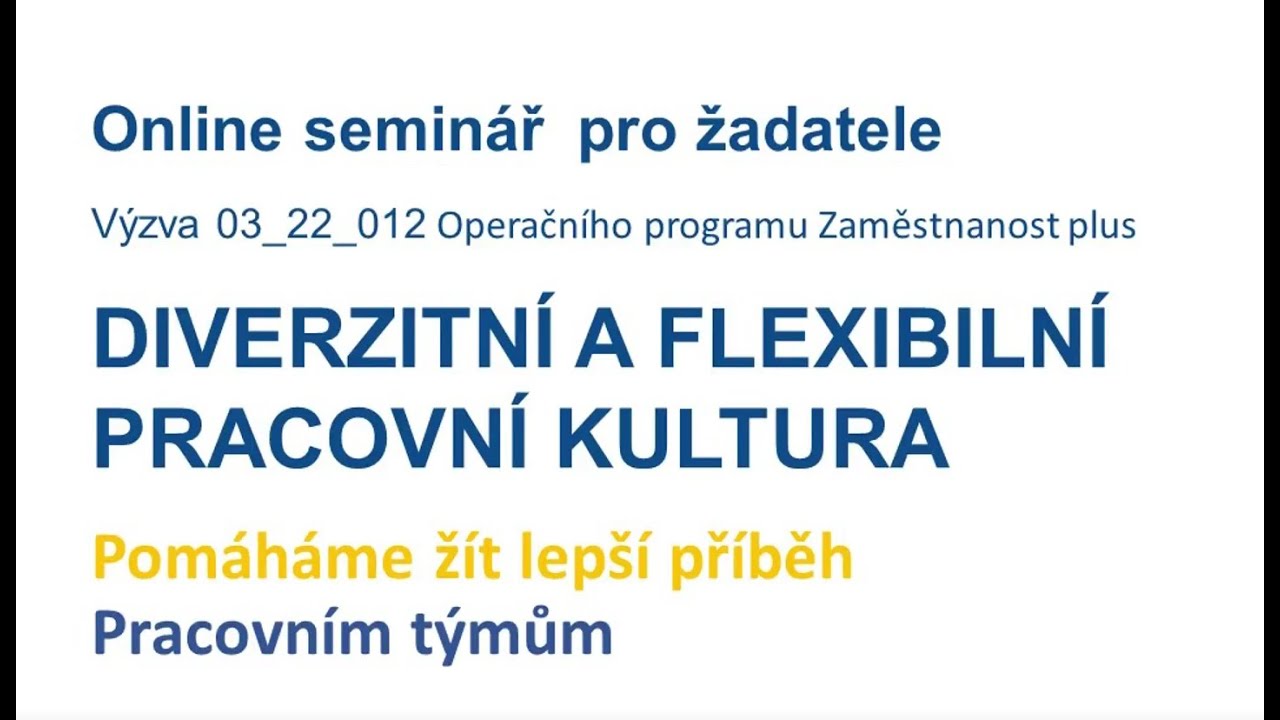 Online seminář pro žadatele

Výzva 03_22_012 Operačního programu Zaměstnanost plus

DIVERZITNÍ A FLEXIBILNÍ PRACOVNÍ KULTURA

Pomáháme žít lepší příběh

Pracovním týmům